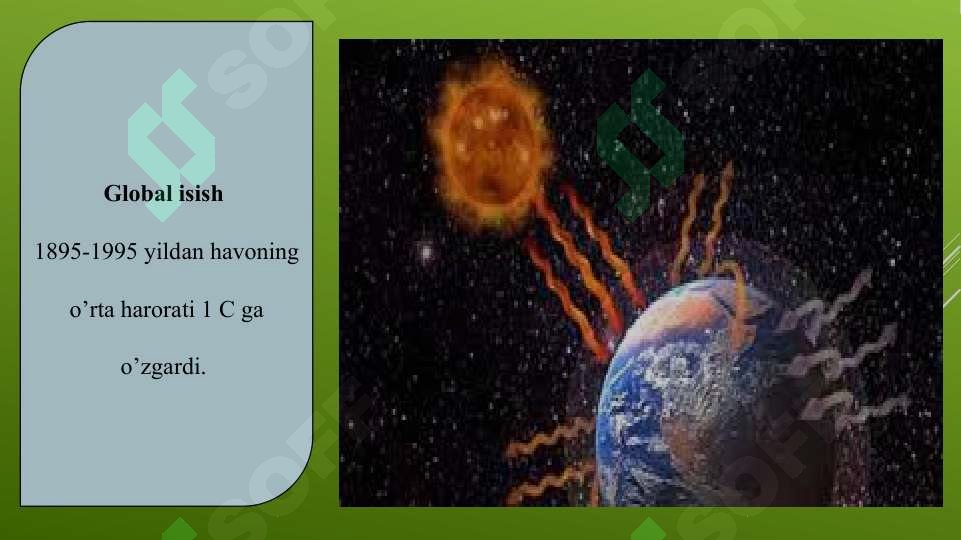 Global isish

1895-1995 yildan havoning

o’rta harorati 1 C ga

o’zgardi.